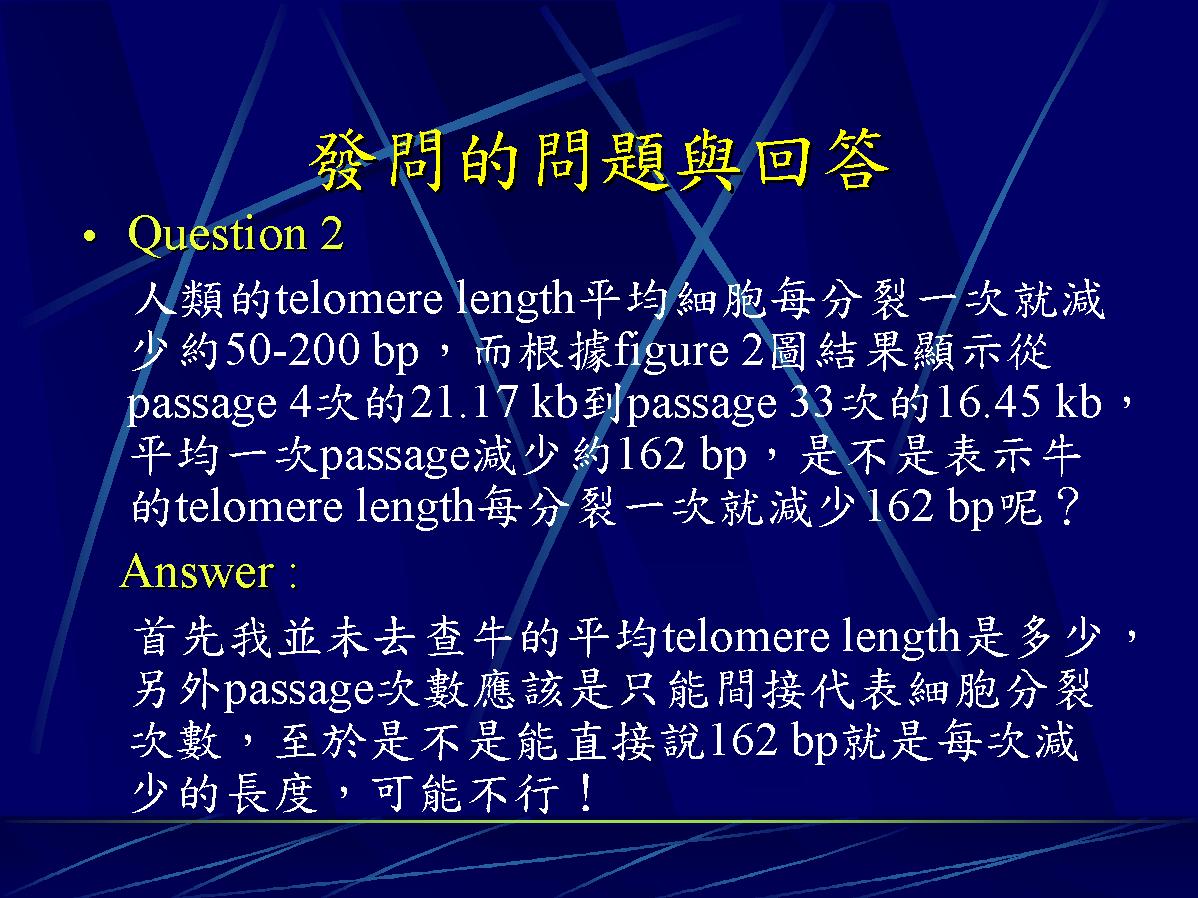 發問的問題與回答

• Question 2

人類的telomere length平均細胞每分裂一次就減少約50-200 bp，而根據figure 2圖結果顯示從passage 4次的21.17 kb到passage 33次的16.45 kb，平均一次passage減少約162 bp，是不是表示牛的telomere length每分裂一次就減少162 bp呢？

Answer :

首先我並未去查牛的平均telomere length是多少，另外passage次數應該是只能間接代表細胞分裂次數，至於是不是能直接說162 bp就是每次減少的長度，可能不行！